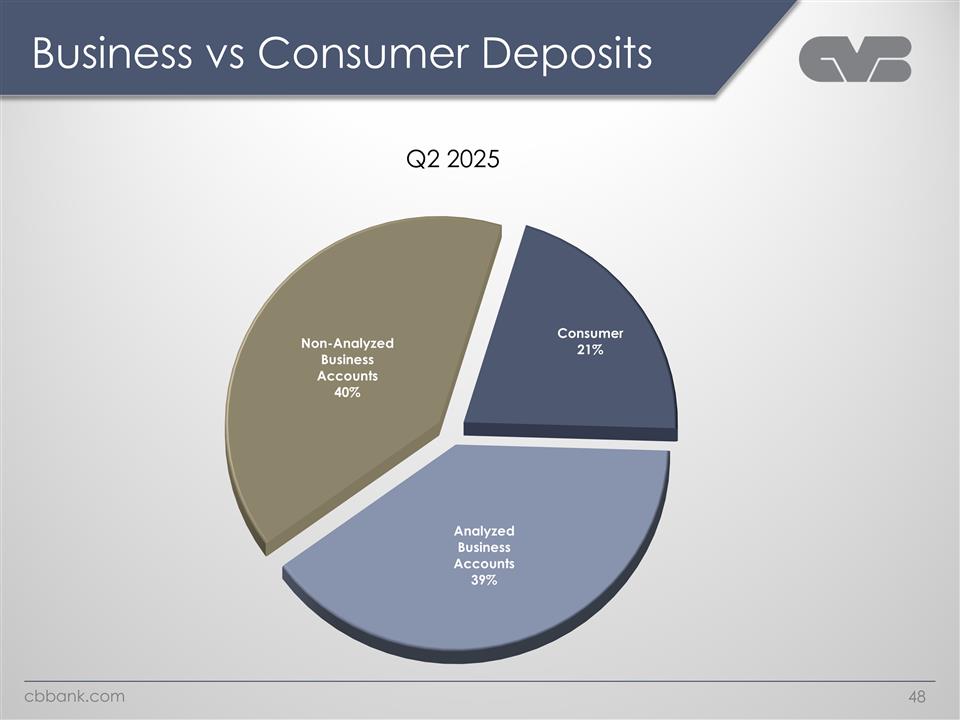 Business vs Consumer Deposits

CVB

Q2 2025

Non-Analyzed Business Accounts 40%

Consumer 21%

Analyzed Business Accounts 39%

cbbank.com

48